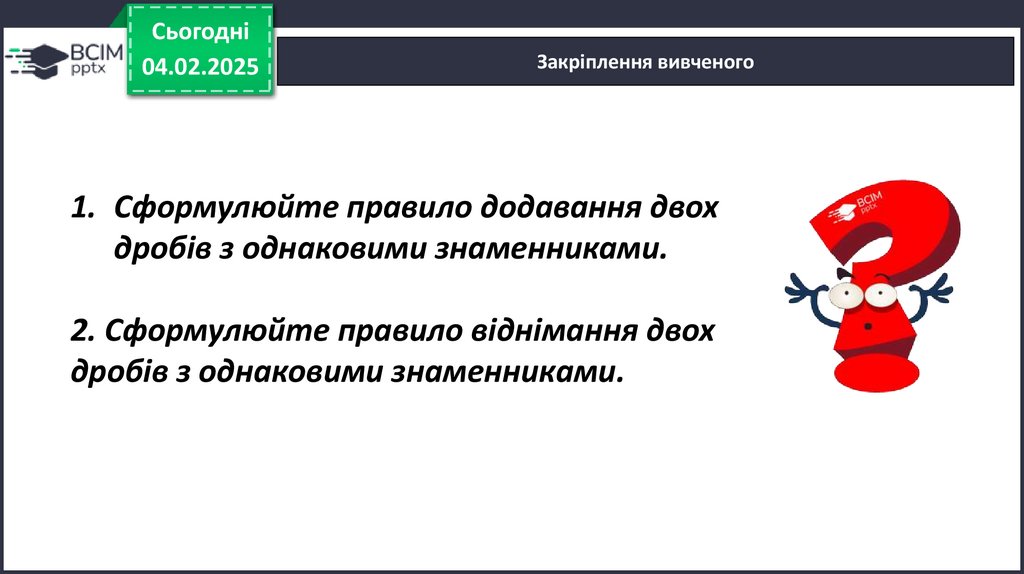 ВСІМ pptx

Сьогодні
04.02.2025

Закріплення вивченого

1. Сформулюйте правило додавання двох дробів з однаковими знаменниками.

2. Сформулюйте правило віднімання двох дробів з однаковими знаменниками.

ВСІМ pptx